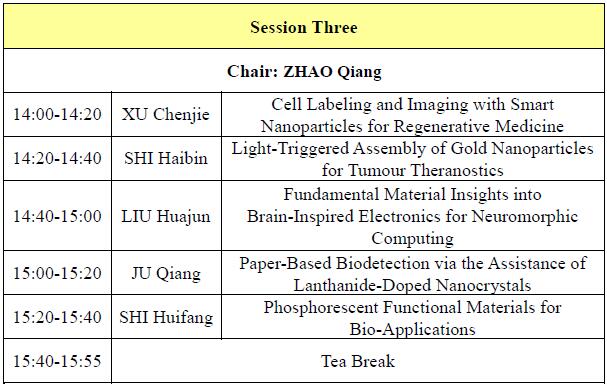 | Session Three | | |
|---|---|---|
| Chair: ZHAO Qiang | | |
| 14:00-14:20 | XU Chenjie | Cell Labeling and Imaging with Smart Nanoparticles for Regenerative Medicine |
| 14:20-14:40 | SHI Haibin | Light-Triggered Assembly of Gold Nanoparticles for Tumour Theranostics |
| 14:40-15:00 | LIU Huajun | Fundamental Material Insights into Brain-Inspired Electronics for Neuromorphic Computing |
| 15:00-15:20 | JU Qiang | Paper-Based Biodetection via the Assistance of Lanthanide-Doped Nanocrystals |
| 15:20-15:40 | SHI Huifang | Phosphorescent Functional Materials for Bio-Applications |
| 15:40-15:55 | Tea Break | |